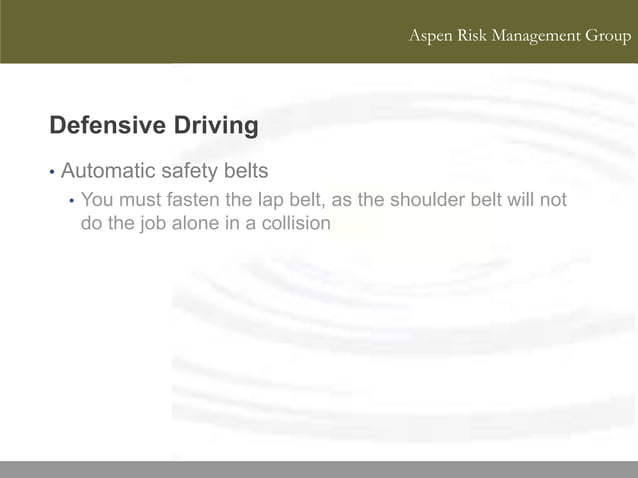 Aspen Risk Management Group

Defensive Driving

• Automatic safety belts
  • You must fasten the lap belt, as the shoulder belt will not do the job alone in a collision